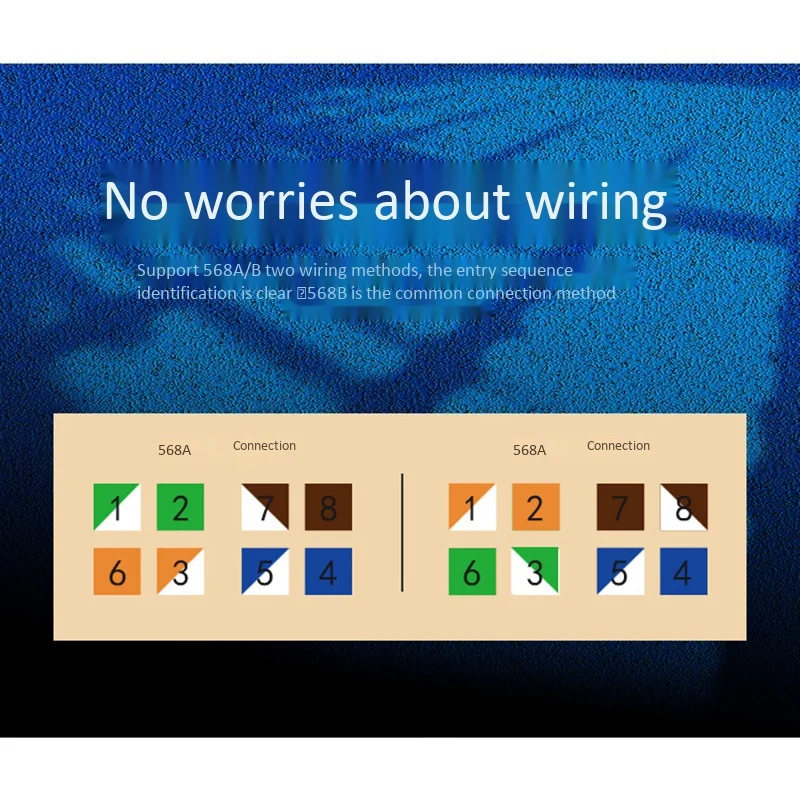 No worries about wiring

Support 568A/B two wiring methods, the entry sequence identification is clear 568B is the common connection method

568A Connection

1 2 7 8
6 3 5 4

568A Connection

1 2 7 8
6 3 5 4